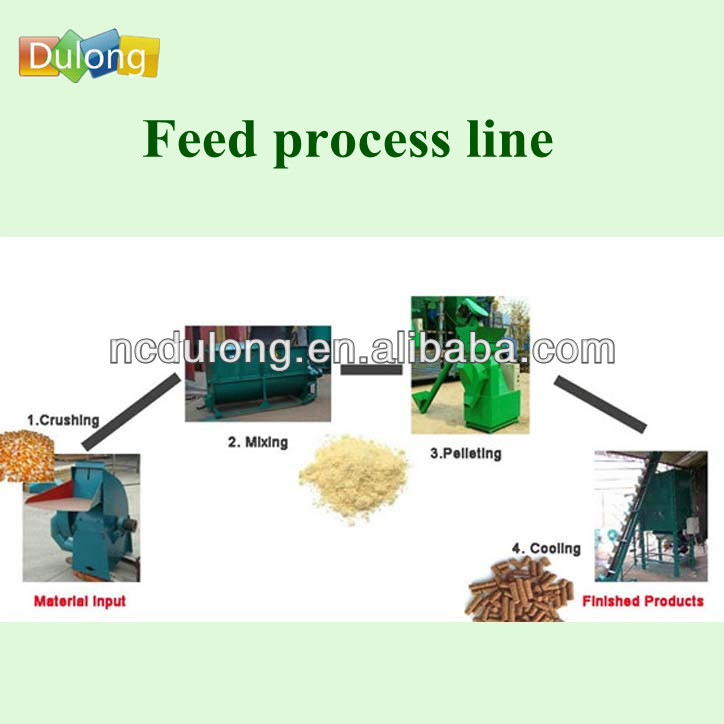 Dulong

Feed process line

ncdulong.en.alibaba.com

1.Crushing

2. Mixing

3.Pelleting

4. Cooling

Material Input

Finished Products